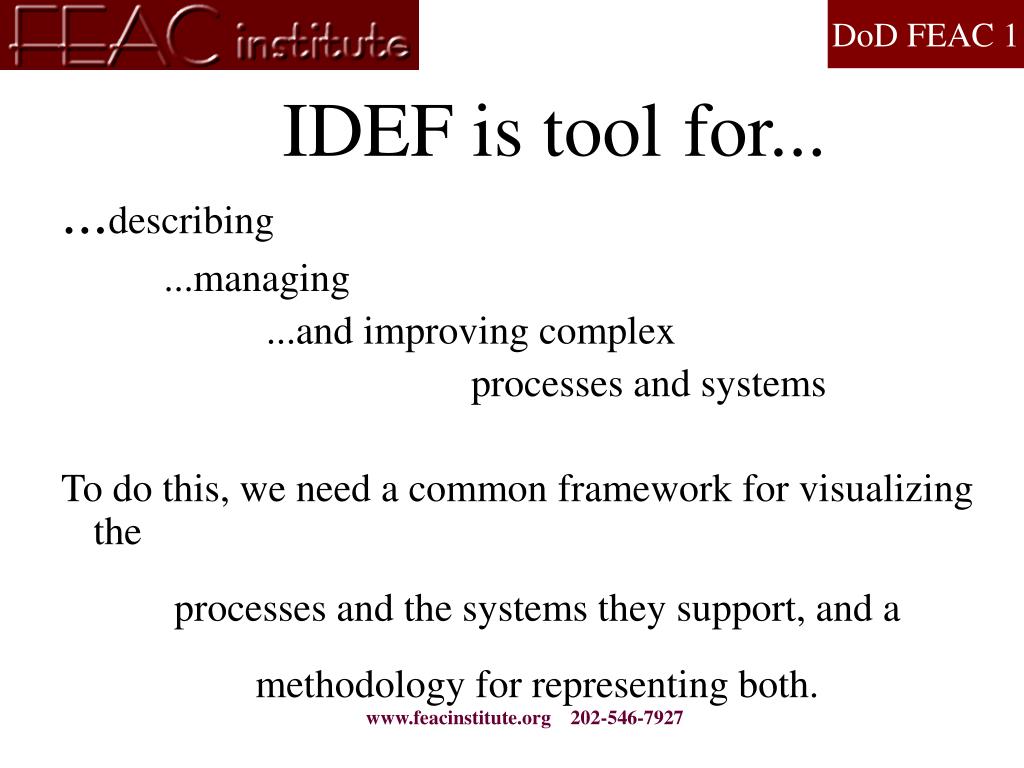 FEAC institute

DoD FEAC 1

IDEF is tool for...

...describing

...managing

...and improving complex

processes and systems

To do this, we need a common framework for visualizing the

processes and the systems they support, and a

methodology for representing both.

www.feacinstitute.org 202-546-7927